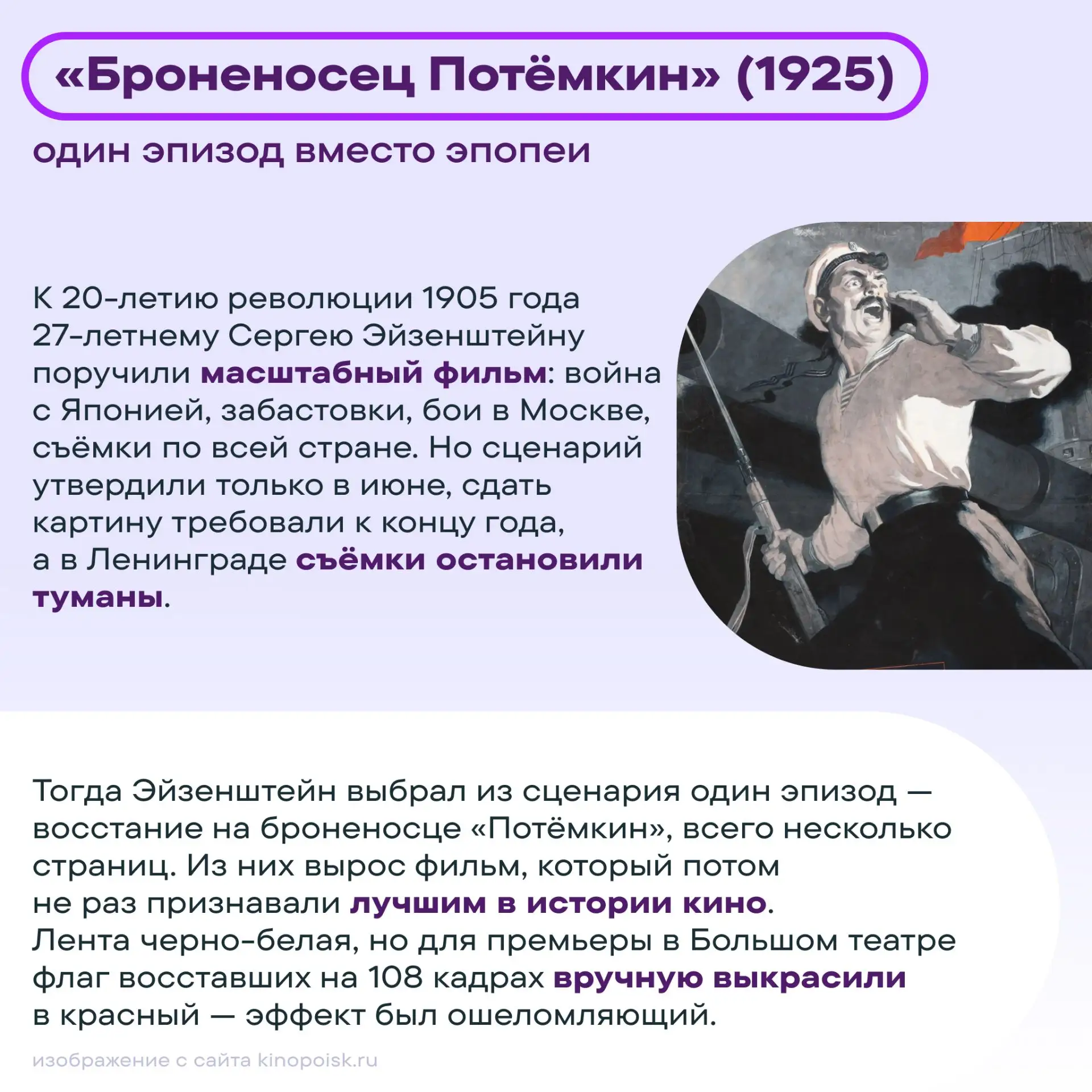 «Броненосец Потёмкин» (1925)

один эпизод вместо эпопеи

К 20-летию революции 1905 года 27-летнему Сергею Эйзенштейну поручили масштабный фильм: война с Японией, забастовки, бои в Москве, съёмки по всей стране. Но сценарий утвердили только в июне, сдать картину требовали к концу года, а в Ленинграде съёмки остановили туманы.

Тогда Эйзенштейн выбрал из сценария один эпизод — восстание на броненосце «Потёмкин», всего несколько страниц. Из них вырос фильм, который потом не раз признавали лучшим в истории кино. Лента черно-белая, но для премьеры в Большом театре флаг восставших на 108 кадрах вручную выкрасили в красный — эффект был ошеломляющий.

изображение с сайта kinopoisk.ru